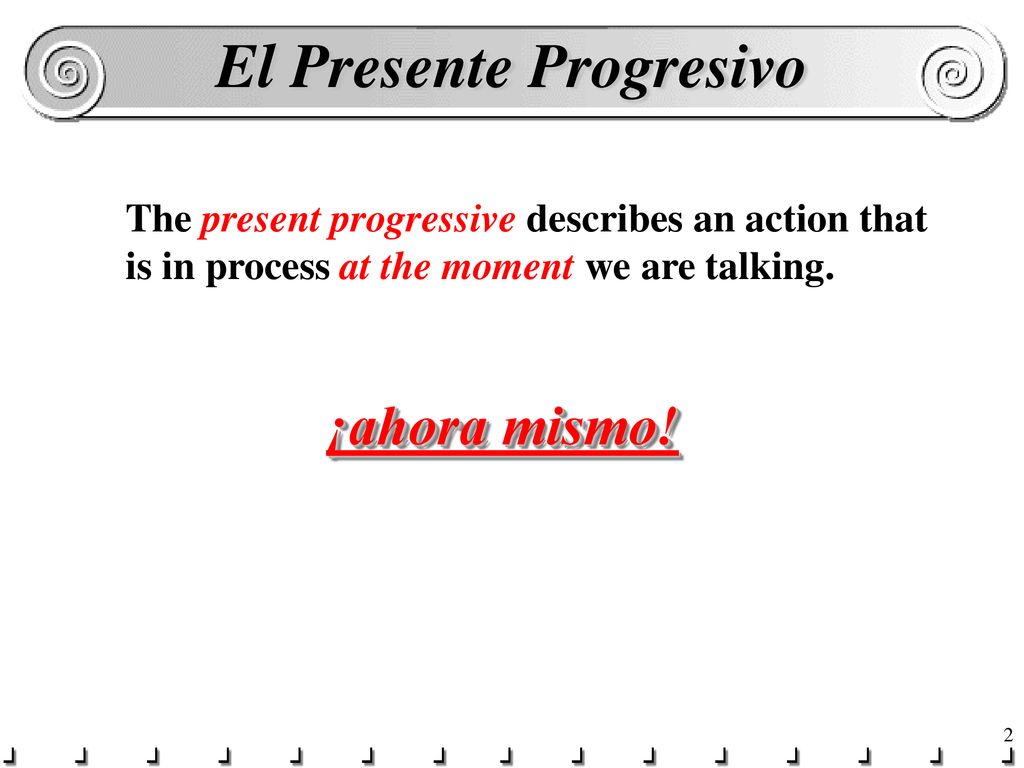 El Presente Progresivo

The present progressive describes an action that is in process at the moment we are talking.

¡ahora mismo!

2